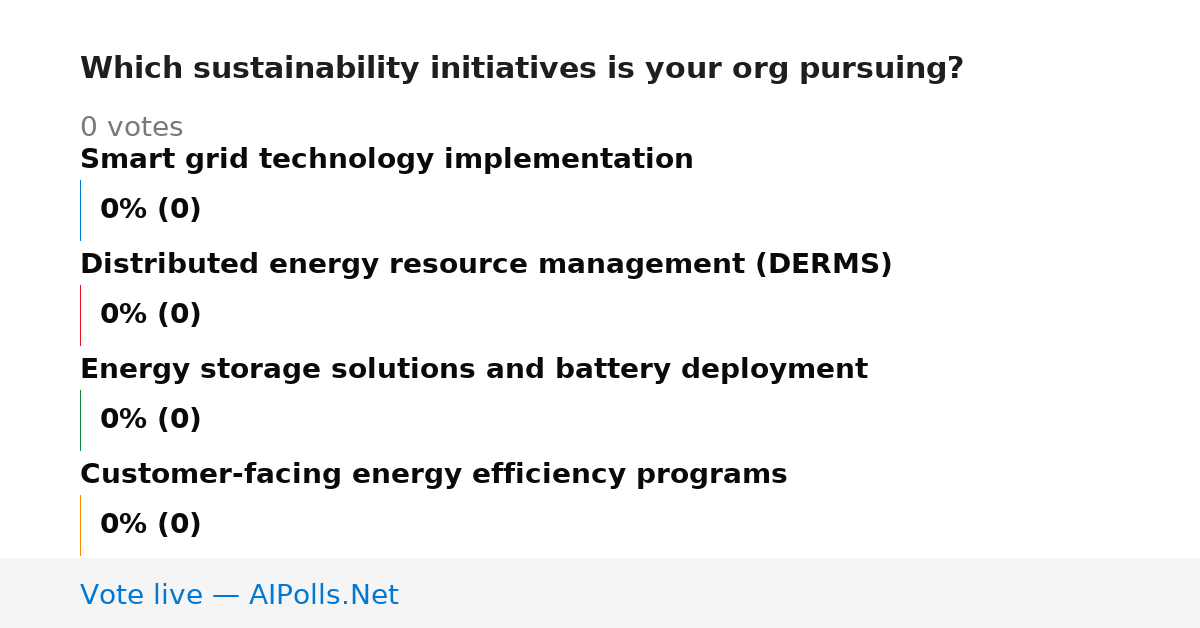 Which sustainability initiatives is your org pursuing?

0 votes

Smart grid technology implementation

0% (0)

Distributed energy resource management (DERMS)

0% (0)

Energy storage solutions and battery deployment

0% (0)

Customer-facing energy efficiency programs

0% (0)

Vote live — AIPolls.Net